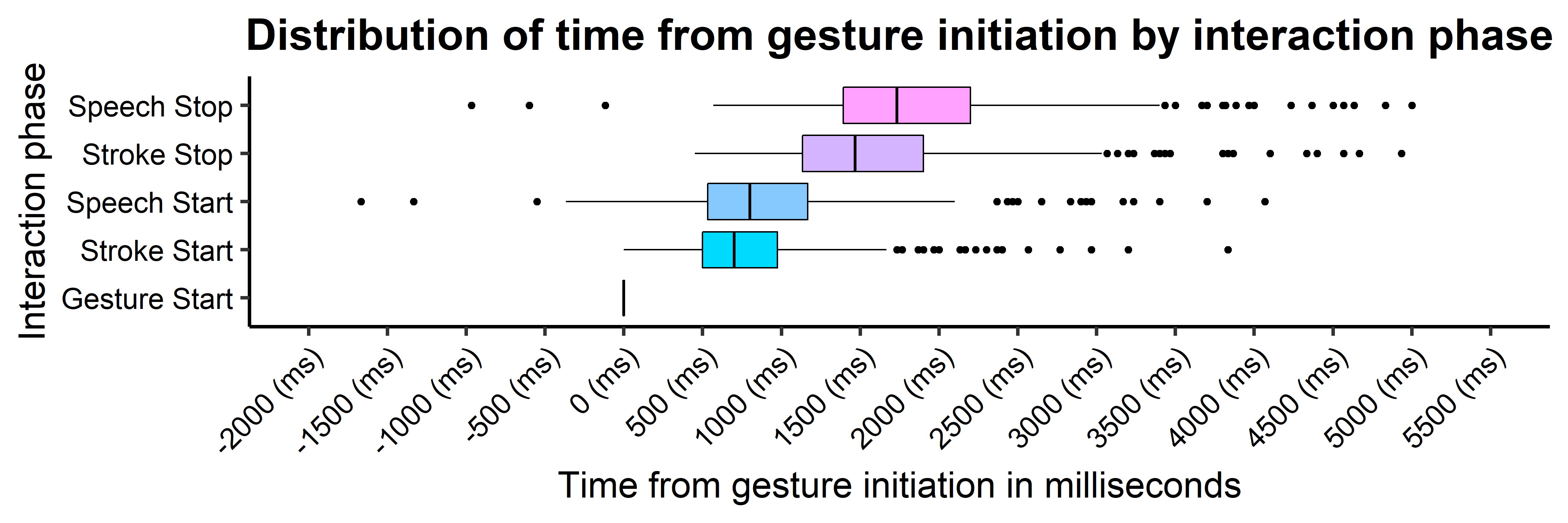 Distribution of time from gesture initiation by interaction phase

Interaction phase

Speech Stop
Stroke Stop
Speech Start
Stroke Start
Gesture Start

-2000 (ms)
-1500 (ms)
-1000 (ms)
-500 (ms)
0 (ms)
500 (ms)
1000 (ms)
1500 (ms)
2000 (ms)
2500 (ms)
3000 (ms)
3500 (ms)
4000 (ms)
4500 (ms)
5000 (ms)
5500 (ms)

Time from gesture initiation in milliseconds